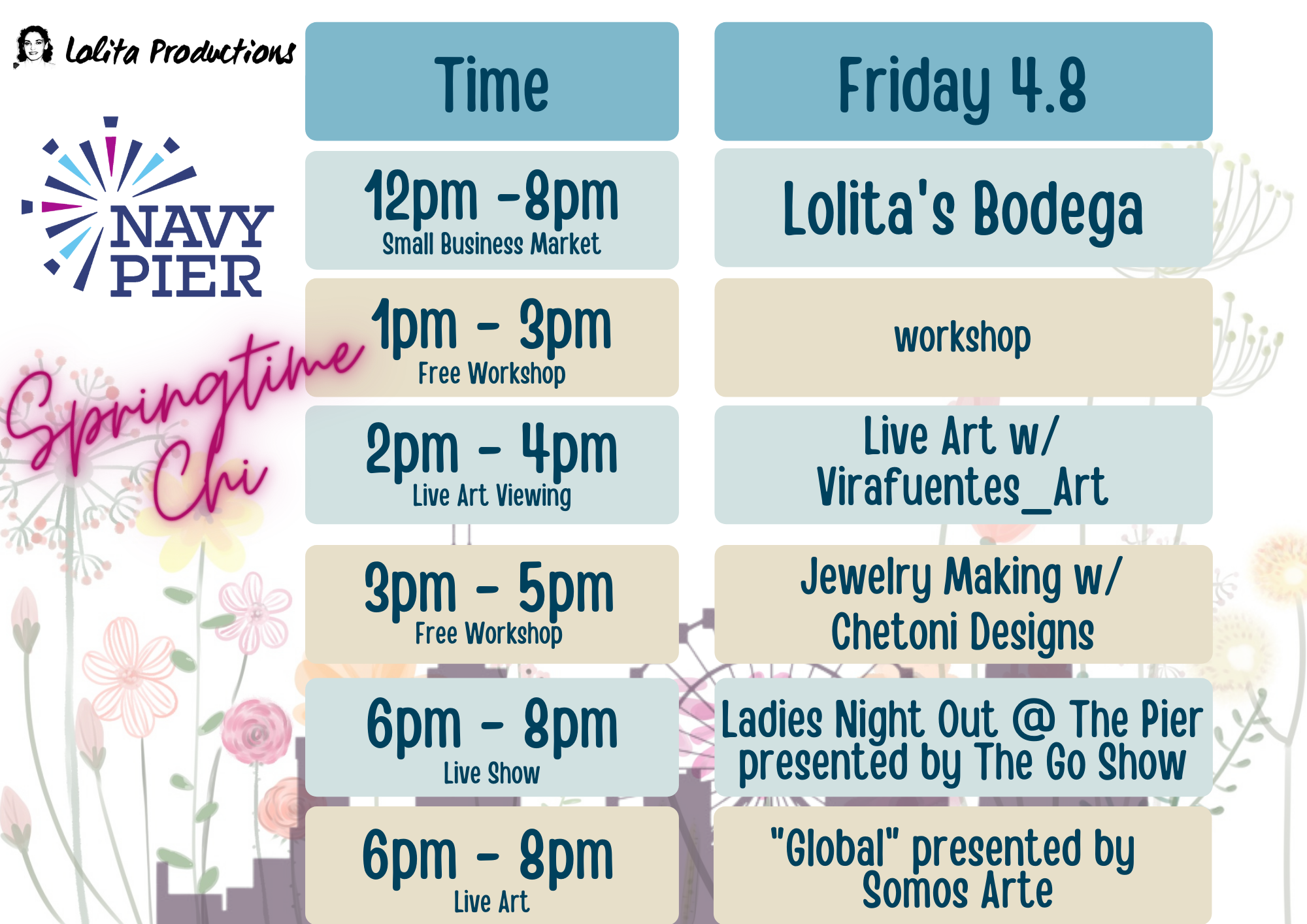 Lolita Productions

NAVY PIER

Springtime Chi

| Time | Friday 4.8 |
|---|---|
| 12pm -8pm Small Business Market | Lolita's Bodega |
| 1pm - 3pm Free Workshop | workshop |
| 2pm - 4pm Live Art Viewing | Live Art w/ Virafuentes_Art |
| 3pm - 5pm Free Workshop | Jewelry Making w/ Chetoni Designs |
| 6pm - 8pm Live Show | Ladies Night Out @ The Pier presented by The Go Show |
| 6pm - 8pm Live Art | "Global" presented by Somos Arte |